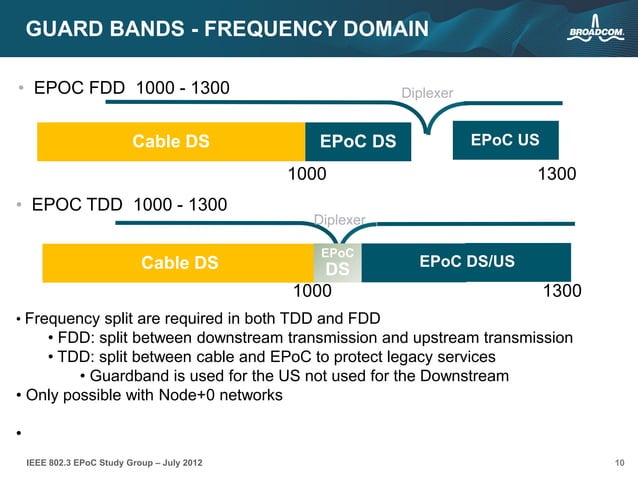 GUARD BANDS - FREQUENCY DOMAIN

BROADCOM.

• EPOC FDD 1000 - 1300

Diplexer

Cable DS

EPoC DS

EPoC US

1000

1300

• EPOC TDD 1000 - 1300

Diplexer

Cable DS

EPoC DS

EPoC DS/US

1000

1300

• Frequency split are required in both TDD and FDD
• FDD: split between downstream transmission and upstream transmission
• TDD: split between cable and EPoC to protect legacy services
• Guardband is used for the US not used for the Downstream
• Only possible with Node+0 networks

•

IEEE 802.3 EPoC Study Group – July 2012

10